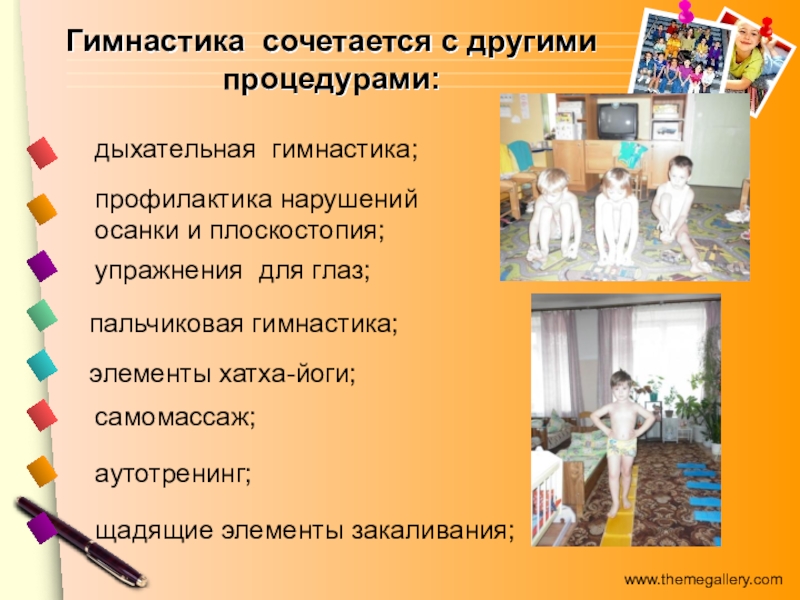 Гимнастика сочетается с другими процедурами:

дыхательная гимнастика;

профилактика нарушений осанки и плоскостопия;

упражнения для глаз;

пальчиковая гимнастика;

элементы хатха-йоги;

самомассаж;

аутотренинг;

щадящие элементы закаливания;

www.themegallery.com